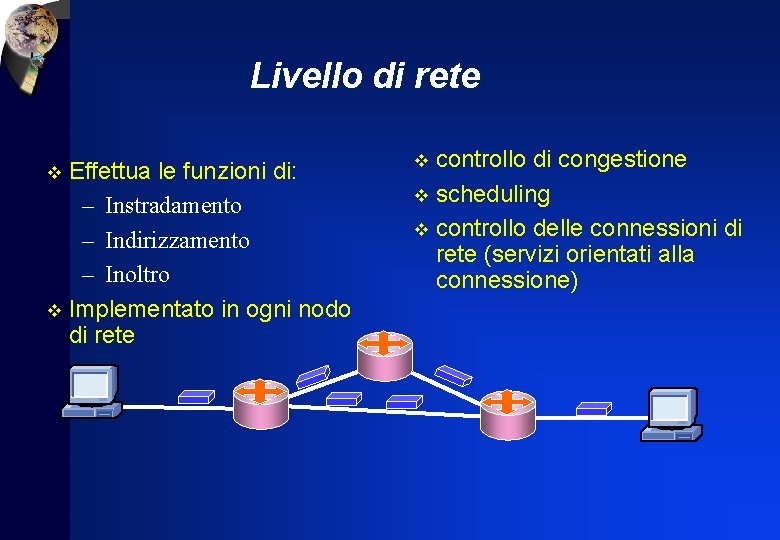 Livello di rete

❖ Effettua le funzioni di:
– Instradamento
– Indirizzamento
– Inoltro
❖ Implementato in ogni nodo di rete

❖ controllo di congestione
❖ scheduling
❖ controllo delle connessioni di rete (servizi orientati alla connessione)